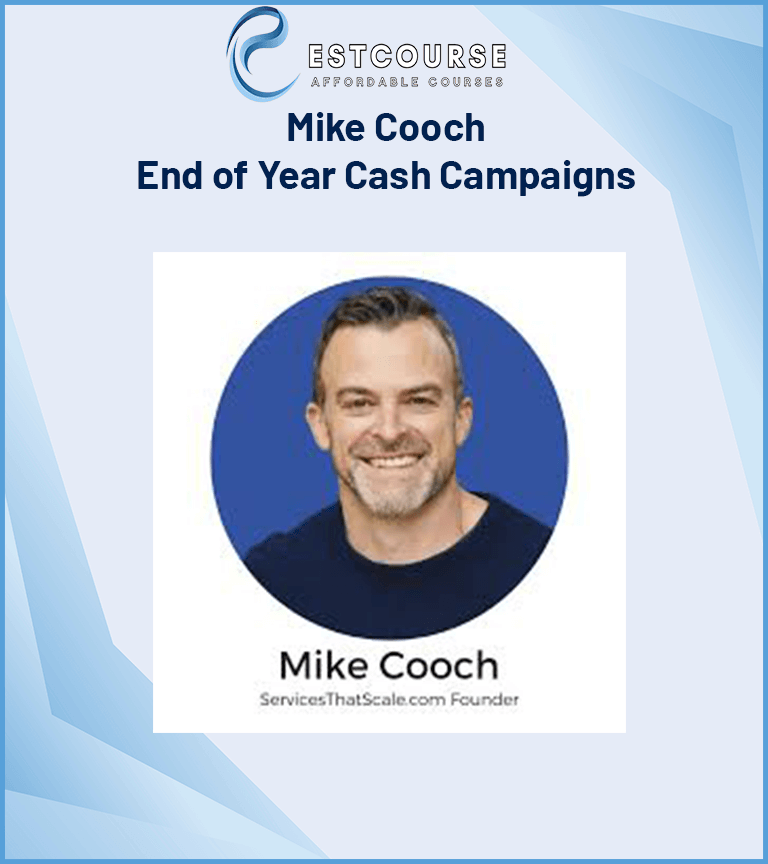 ESTCOURSE
AFFORDABLE COURSES

Mike Cooch
End of Year Cash Campaigns

Mike Cooch
ServicesThatScale.com Founder